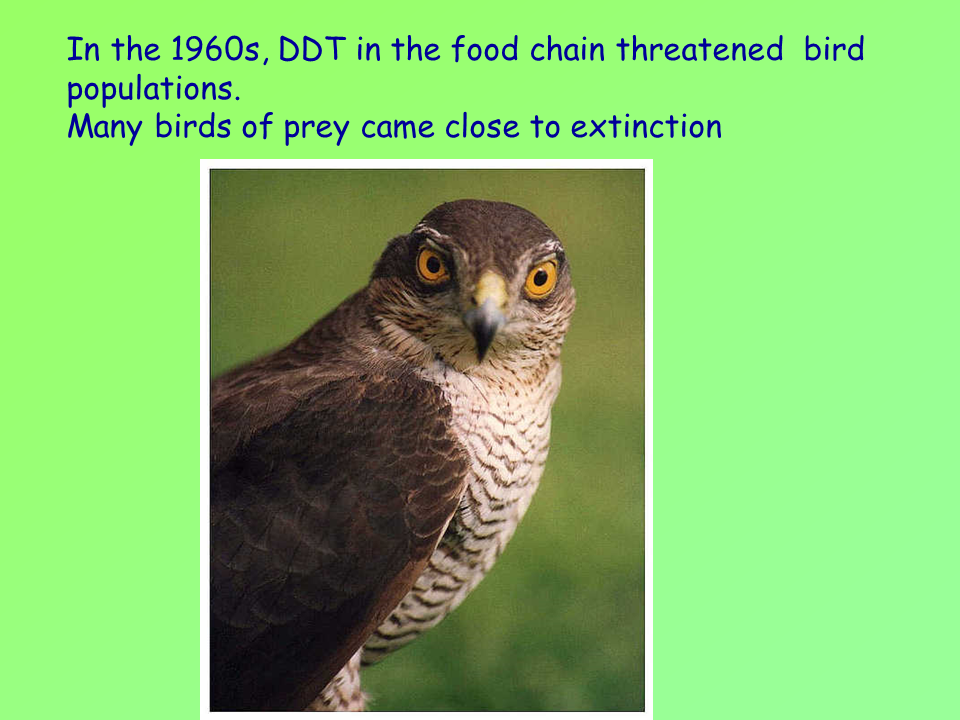 In the 1960s, DDT in the food chain threatened bird populations.
Many birds of prey came close to extinction